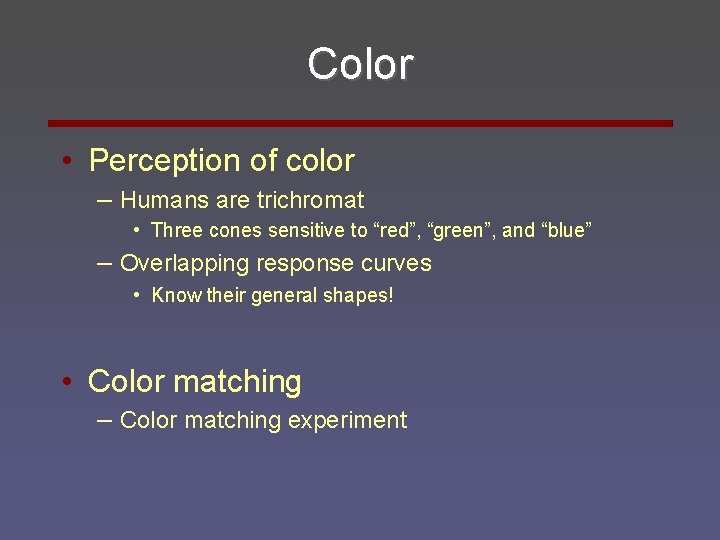 Color

• Perception of color
– Humans are trichromat
• Three cones sensitive to “red”, “green”, and “blue”
– Overlapping response curves
• Know their general shapes!

• Color matching
– Color matching experiment